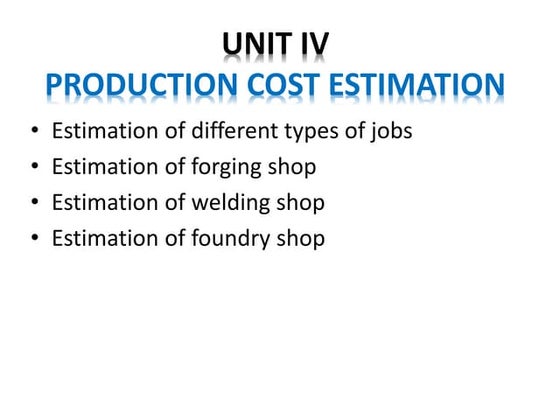 UNIT IV
PRODUCTION COST ESTIMATION

• Estimation of different types of jobs
• Estimation of forging shop
• Estimation of welding shop
• Estimation of foundry shop